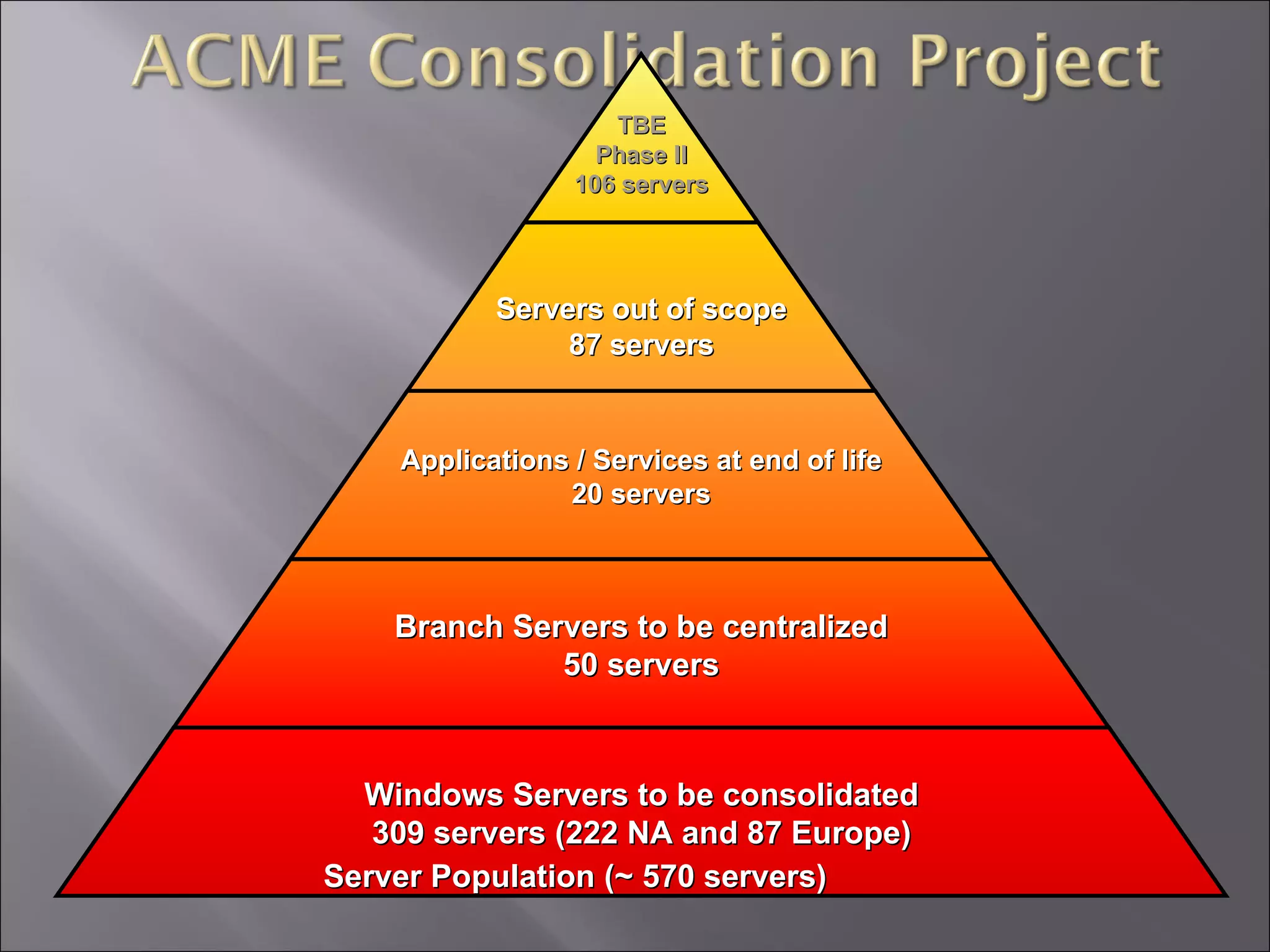 ACME Consolidation Project

TBE
Phase II
106 servers

Servers out of scope
87 servers

Applications / Services at end of life
20 servers

Branch Servers to be centralized
50 servers

Windows Servers to be consolidated
309 servers (222 NA and 87 Europe)
Server Population (~ 570 servers)